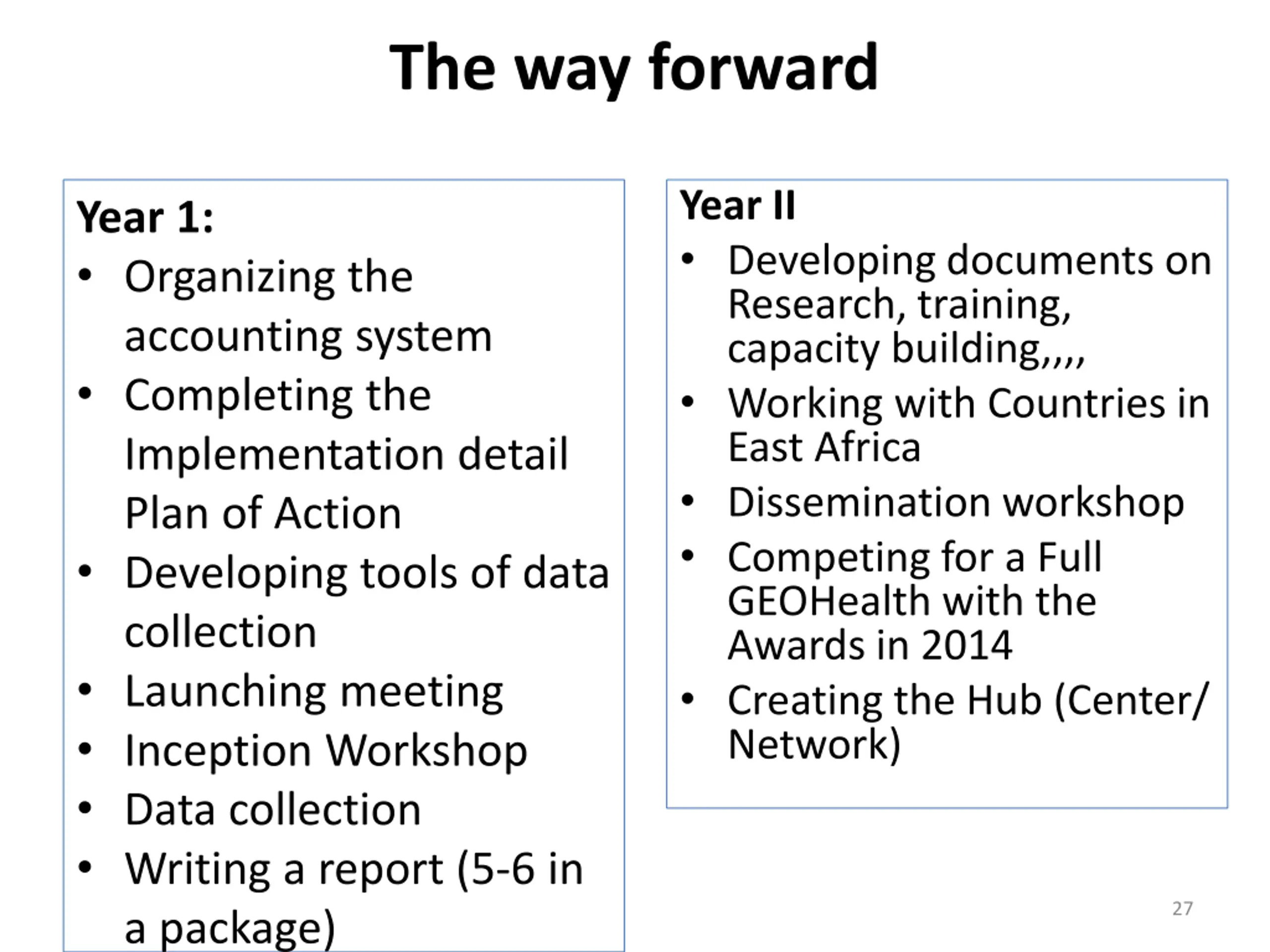 The way forward

Year 1:
• Organizing the accounting system
• Completing the Implementation detail Plan of Action
• Developing tools of data collection
• Launching meeting
• Inception Workshop
• Data collection
• Writing a report (5-6 in a package)

Year II
• Developing documents on Research, training, capacity building,,,,
• Working with Countries in East Africa
• Dissemination workshop
• Competing for a Full GEOHealth with the Awards in 2014
• Creating the Hub (Center/ Network)

27